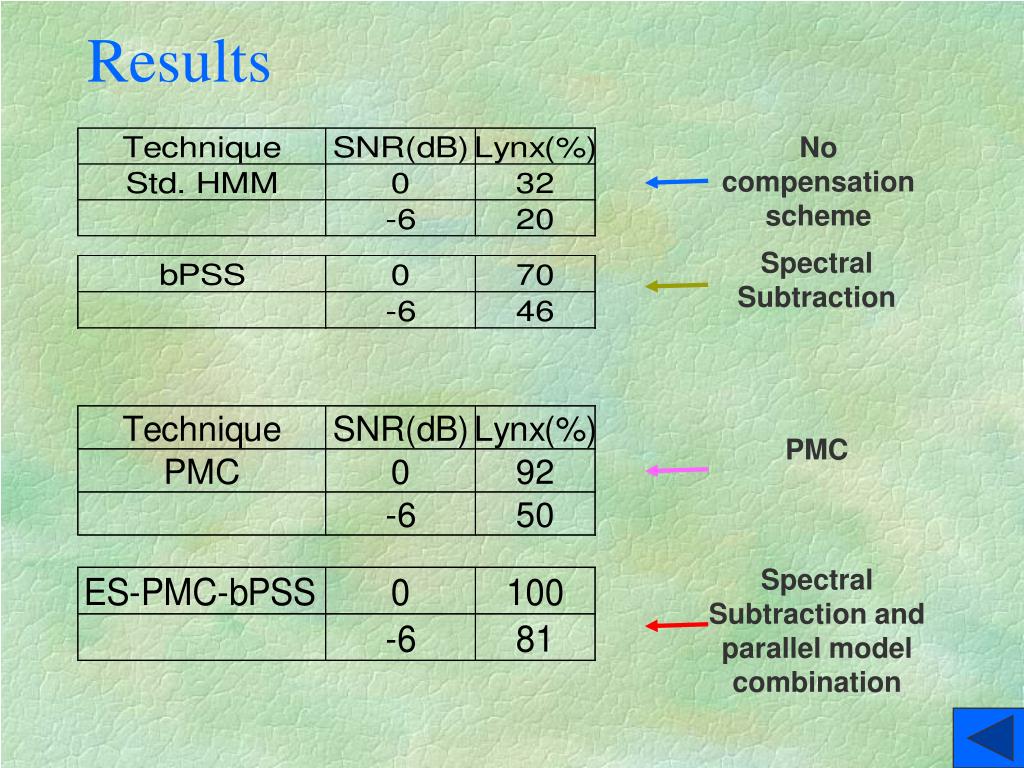 Results

| Technique | SNR(dB) | Lynx(%) |
|---|---|---|
| Std. HMM | 0 | 32 |
|  | -6 | 20 |

No compensation scheme

| bPSS | 0 | 70 |
|---|---|---|
|  | -6 | 46 |

Spectral Subtraction

| Technique | SNR(dB) | Lynx(%) |
|---|---|---|
| PMC | 0 | 92 |
|  | -6 | 50 |

PMC

| ES-PMC-bPSS | 0 | 100 |
|---|---|---|
|  | -6 | 81 |

Spectral Subtraction and parallel model combination